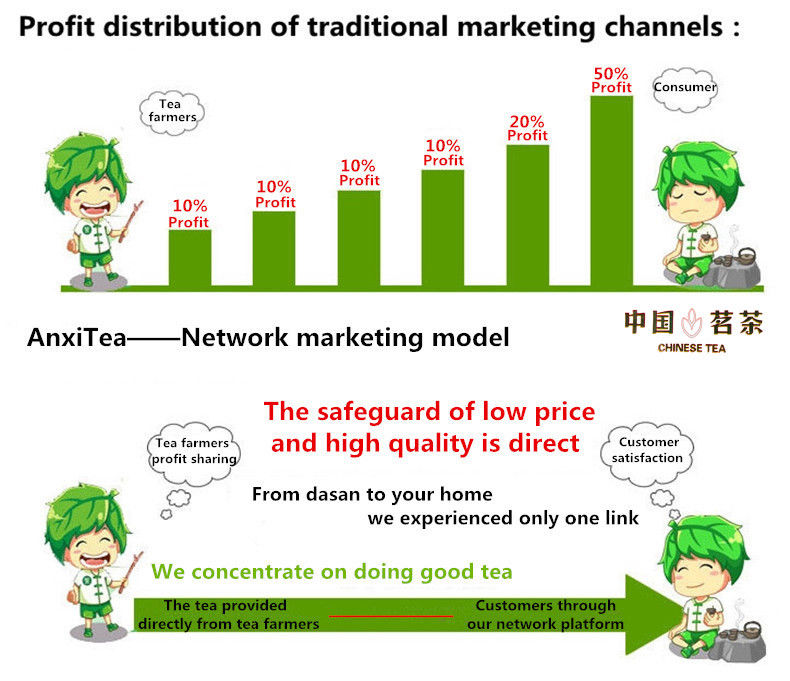 Profit distribution of traditional marketing channels :

Tea farmers

10% Profit

10% Profit

10% Profit

10% Profit

20% Profit

50% Profit

Consumer

AnxiTea——Network marketing model

中国 茗茶
CHINESE TEA

The safeguard of low price and high quality is direct

Tea farmers profit sharing

Customer satisfaction

From dasan to your home
we experienced only one link

We concentrate on doing good tea

The tea provided directly from tea farmers

Customers through our network platform